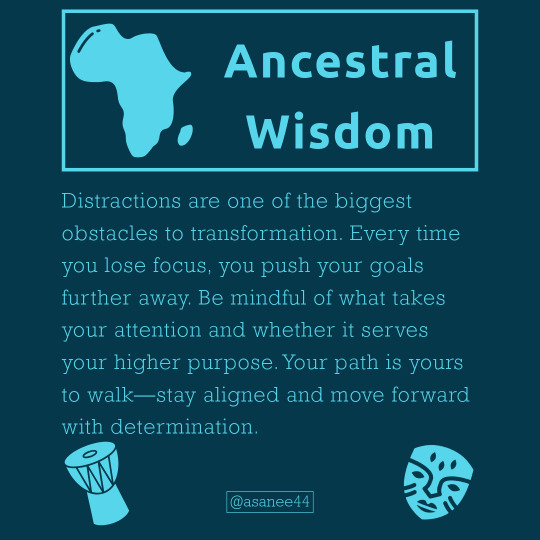 Ancestral Wisdom

Distractions are one of the biggest obstacles to transformation. Every time you lose focus, you push your goals further away. Be mindful of what takes your attention and whether it serves your higher purpose. Your path is yours to walk—stay aligned and move forward with determination.

@asanee44